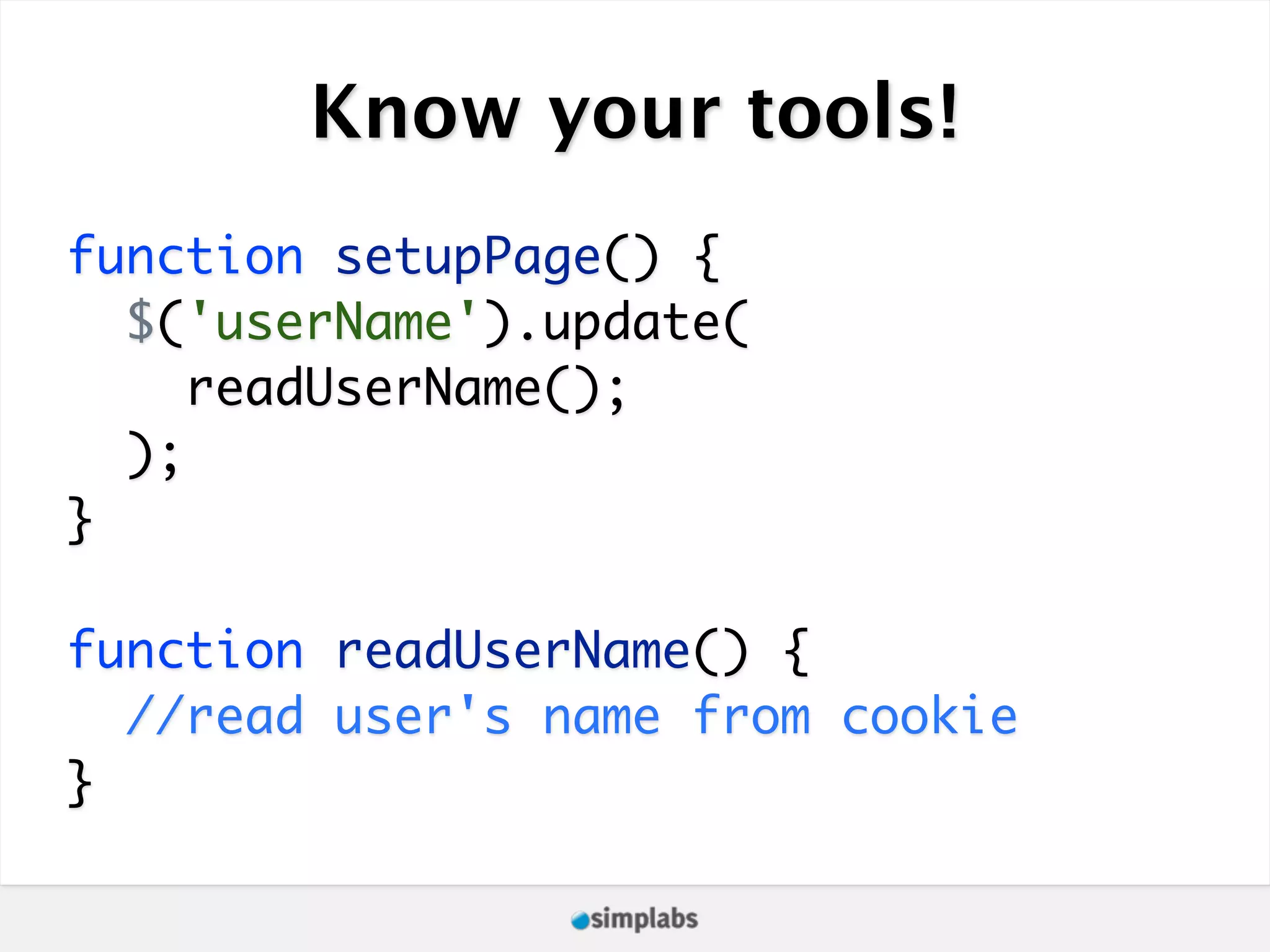 Know your tools!

function setupPage() {
  $('userName').update(
    readUserName();
  );
}

function readUserName() {
  //read user's name from cookie
}

simplabs